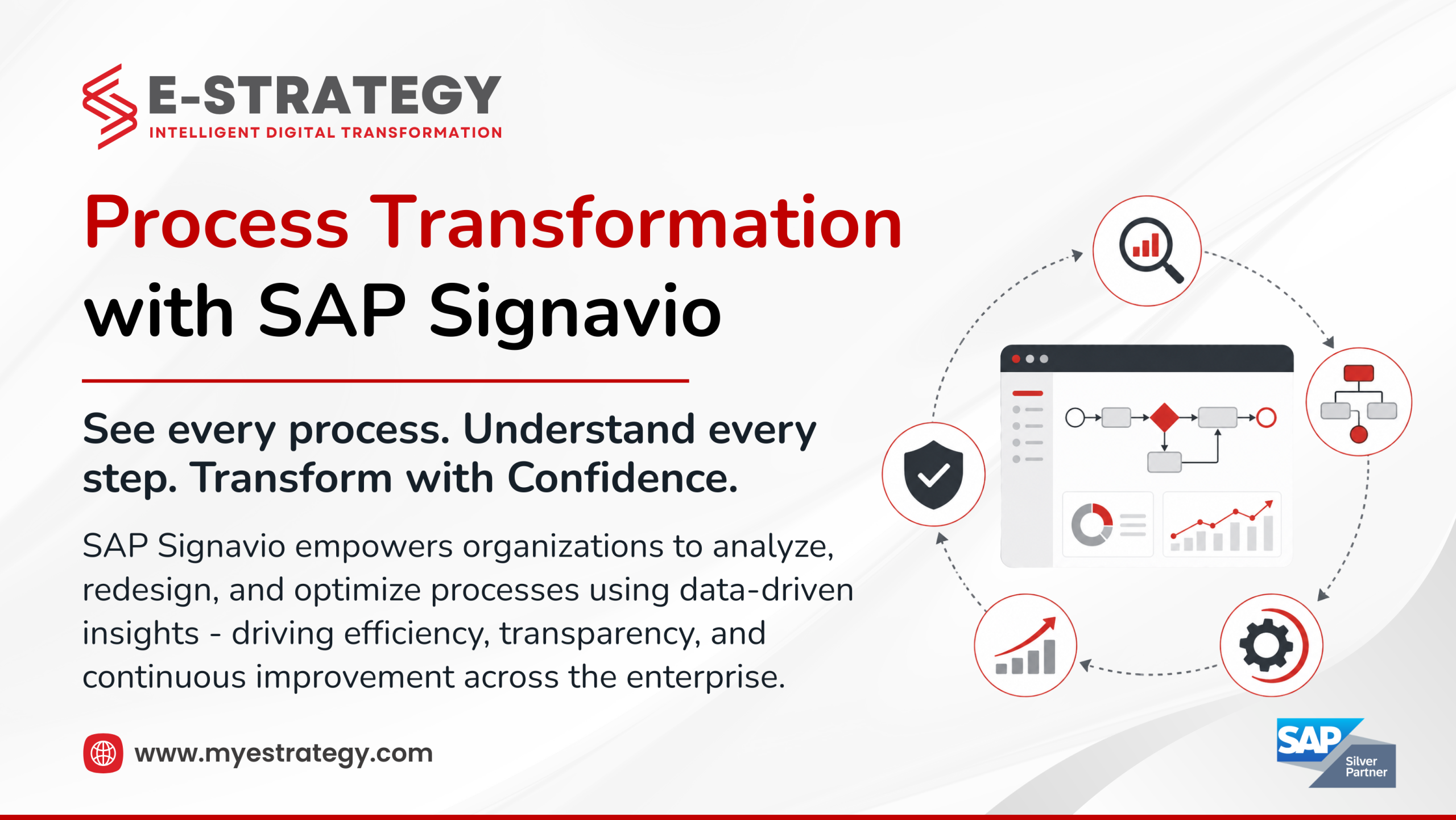 E-STRATEGY
INTELLIGENT DIGITAL TRANSFORMATION

Process Transformation with SAP Signavio

See every process. Understand every step. Transform with Confidence.

SAP Signavio empowers organizations to analyze, redesign, and optimize processes using data-driven insights - driving efficiency, transparency, and continuous improvement across the enterprise.

www.myestrategy.com

SAP Silver Partner